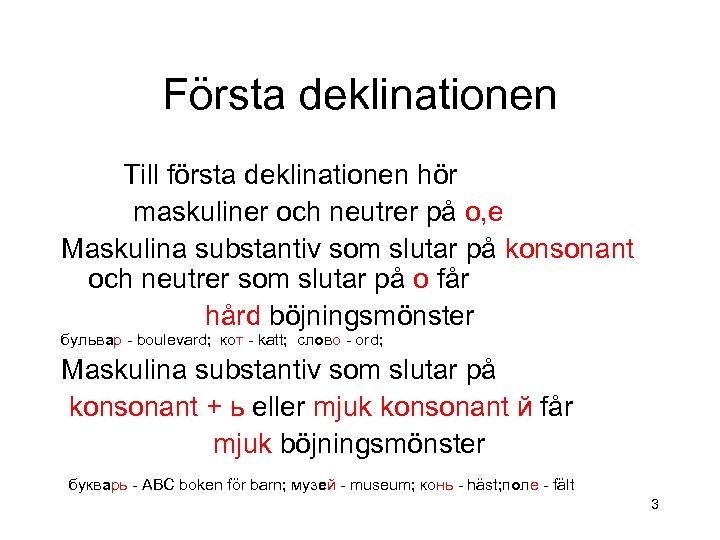 Första deklinationen

Till första deklinationen hör maskuliner och neutrer på o,e

Maskulina substantiv som slutar på konsonant och neutrer som slutar på o får hård böjningsmönster

бульвар - boulevard; кот - katt; слово - ord;

Maskulina substantiv som slutar på konsonant + ь eller mjuk konsonant й får mjuk böjningsmönster

букварь - ABC boken för barn; музей - museum; конь - häst;поле - fält

3